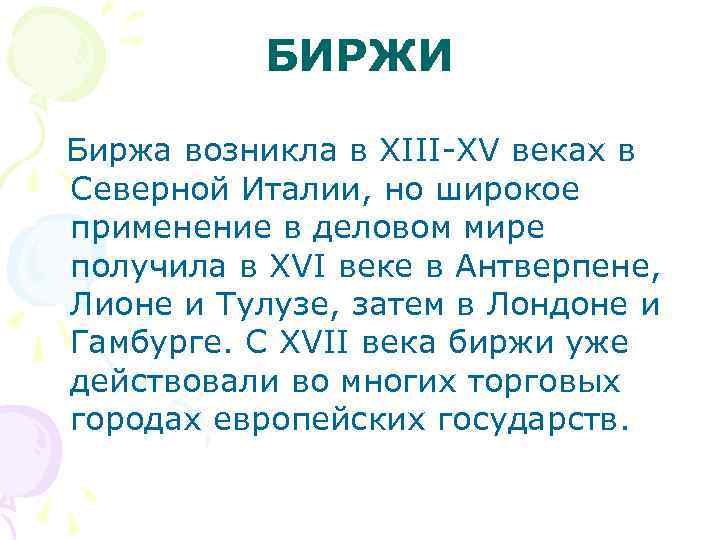 БИРЖИ

Биржа возникла в XIII-XV веках в Северной Италии, но широкое применение в деловом мире получила в XVI веке в Антверпене, Лионе и Тулузе, затем в Лондоне и Гамбурге. С XVII века биржи уже действовали во многих торговых городах европейских государств.